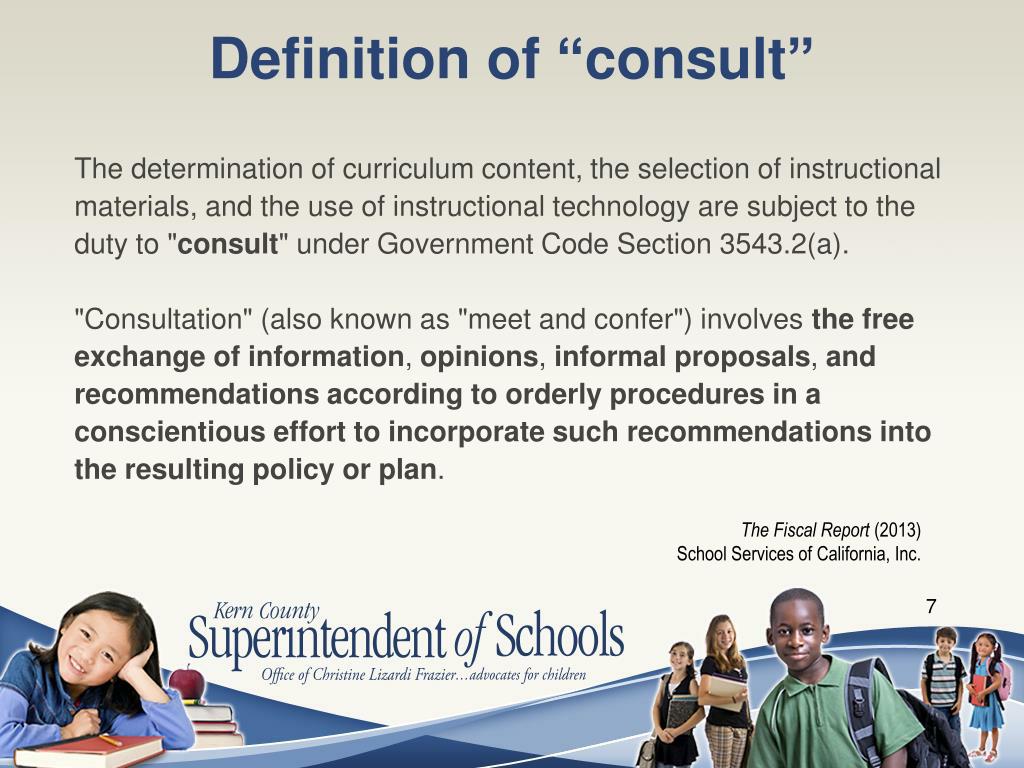 Definition of “consult”

The determination of curriculum content, the selection of instructional materials, and the use of instructional technology are subject to the duty to "consult" under Government Code Section 3543.2(a).

"Consultation" (also known as "meet and confer") involves the free exchange of information, opinions, informal proposals, and recommendations according to orderly procedures in a conscientious effort to incorporate such recommendations into the resulting policy or plan.

The Fiscal Report (2013)
School Services of California, Inc.

7

Kern County
Superintendent of Schools
Office of Christine Lizardi Frazier…advocates for children